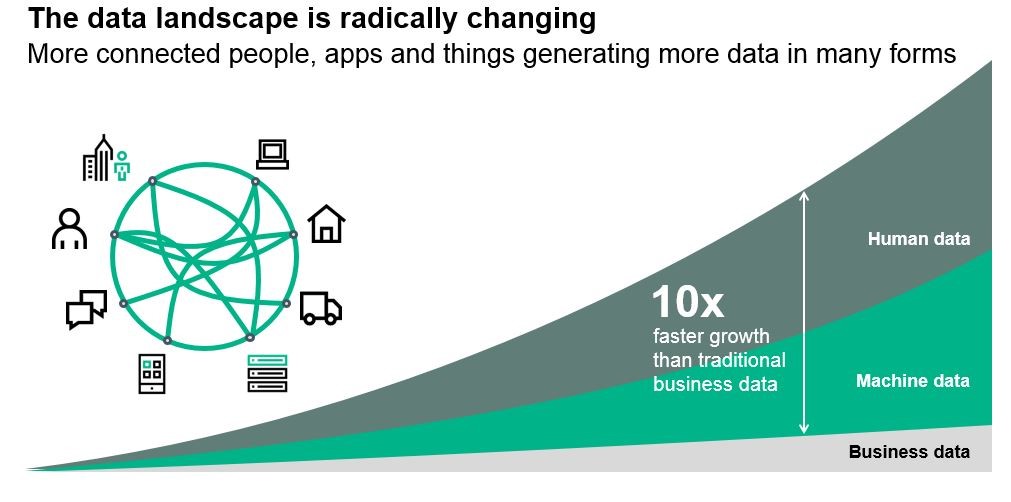 The data landscape is radically changing

More connected people, apps and things generating more data in many forms

10x
faster growth than traditional business data

Human data

Machine data

Business data